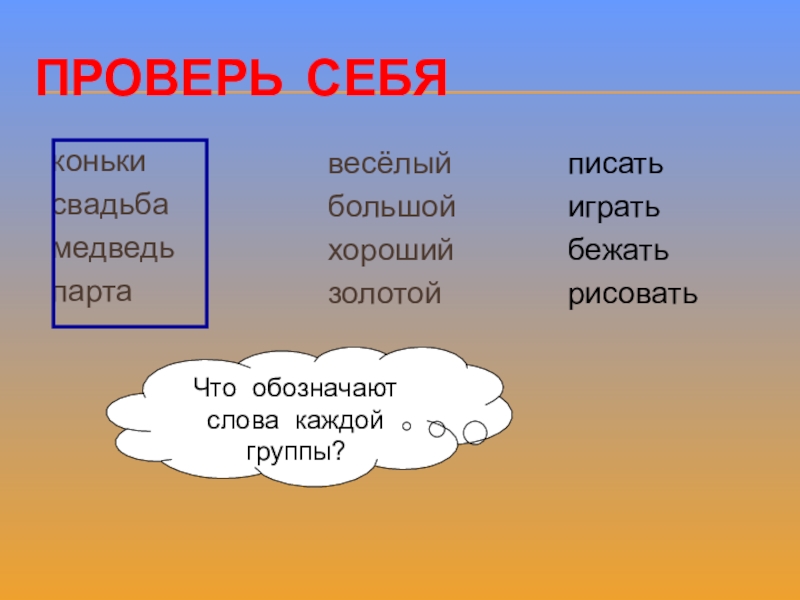 ПРОВЕРЬ СЕБЯ

коньки
свадьба
медведь
парта

весёлый
большой
хороший
золотой

писать
играть
бежать
рисовать

Что обозначают слова каждой группы?